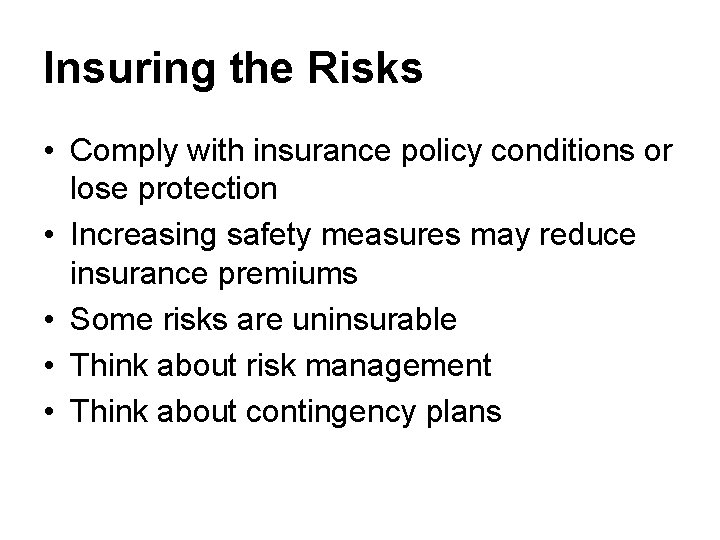 Insuring the Risks

• Comply with insurance policy conditions or lose protection
• Increasing safety measures may reduce insurance premiums
• Some risks are uninsurable
• Think about risk management
• Think about contingency plans